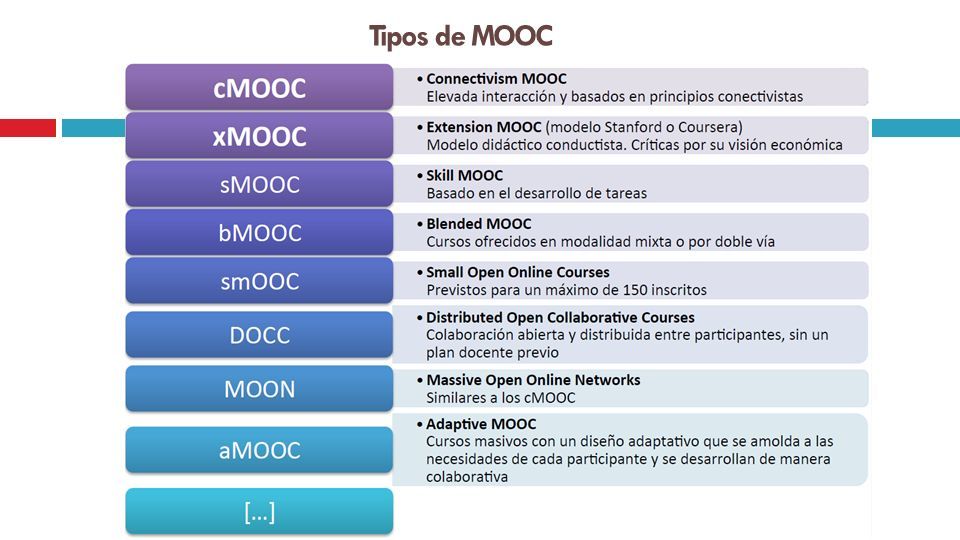 Tipos de MOOC

cMOOC
• Connectivism MOOC
Elevada interacción y basados en principios conectivistas

xMOOC
• Extension MOOC (modelo Stanford o Coursera)
Modelo didáctico conductista. Críticas por su visión económica

sMOOC
• Skill MOOC
Basado en el desarrollo de tareas

bMOOC
• Blended MOOC
Cursos ofrecidos en modalidad mixta o por doble vía

smOOC
• Small Open Online Courses
Previstos para un máximo de 150 inscritos

DOCC
• Distributed Open Collaborative Courses
Colaboración abierta y distribuida entre participantes, sin un plan docente previo

MOON
• Massive Open Online Networks
Similares a los cMOOC

aMOOC
• Adaptive MOOC
Cursos masivos con un diseño adaptativo que se amolda a las necesidades de cada participante y se desarrollan de manera colaborativa

[...]